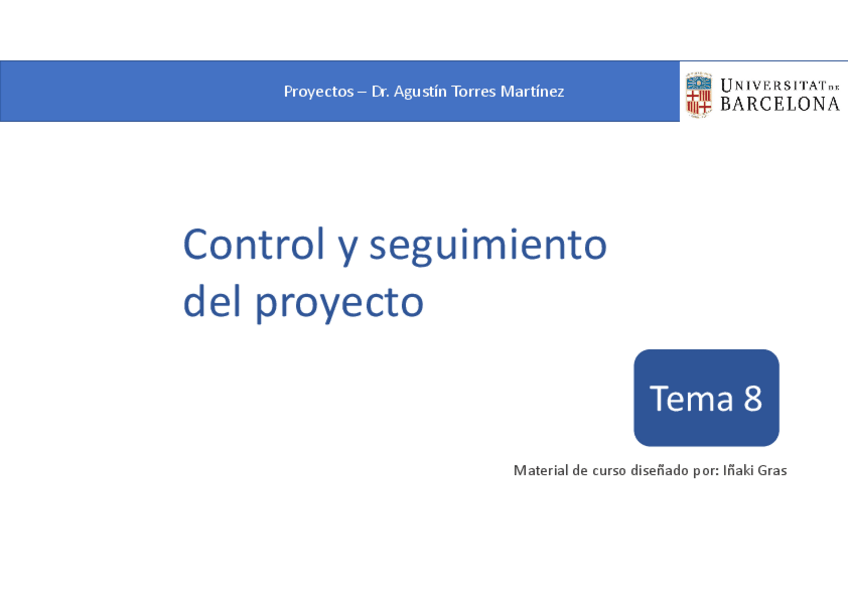 Proyectos – Dr. Agustín Torres Martínez

UNIVERSITAT DE BARCELONA

Control y seguimiento del proyecto

Tema 8

Material de curso diseñado por: Iñaki Gras